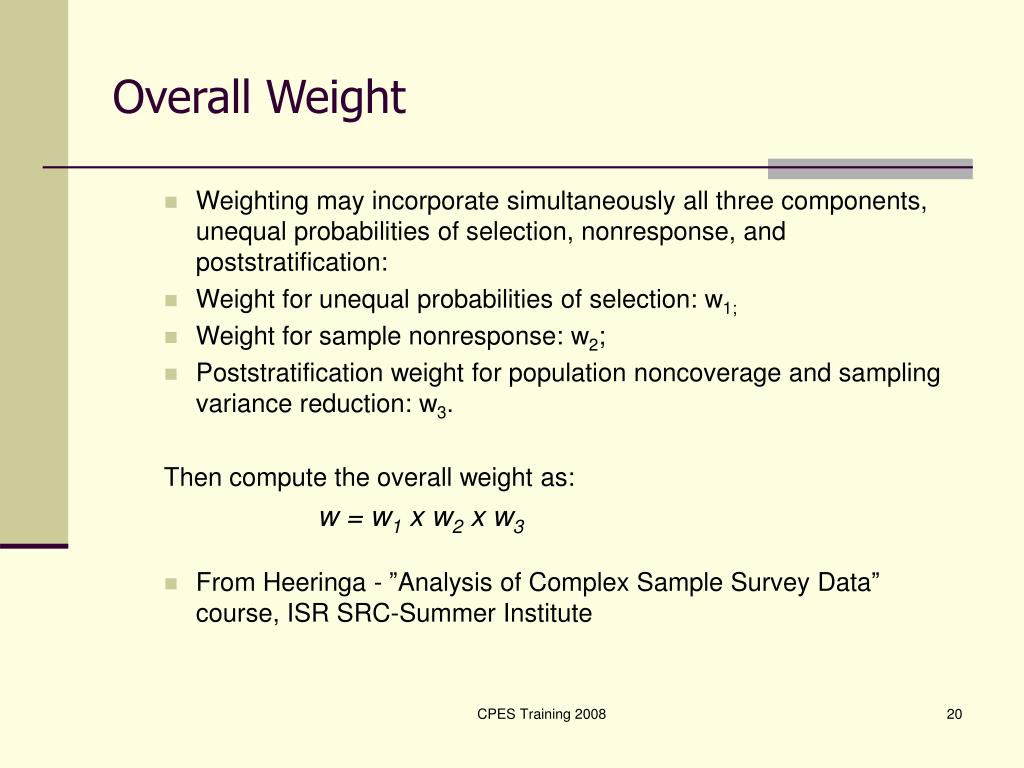 Overall Weight

Weighting may incorporate simultaneously all three components, unequal probabilities of selection, nonresponse, and poststratification:

Weight for unequal probabilities of selection: $w_{1;}$

Weight for sample nonresponse: $w_2$;

Poststratification weight for population noncoverage and sampling variance reduction: $w_3$.

Then compute the overall weight as:

$w = w_1 \times w_2 \times w_3$

From Heeringa - ”Analysis of Complex Sample Survey Data” course, ISR SRC-Summer Institute

CPES Training 2008

20